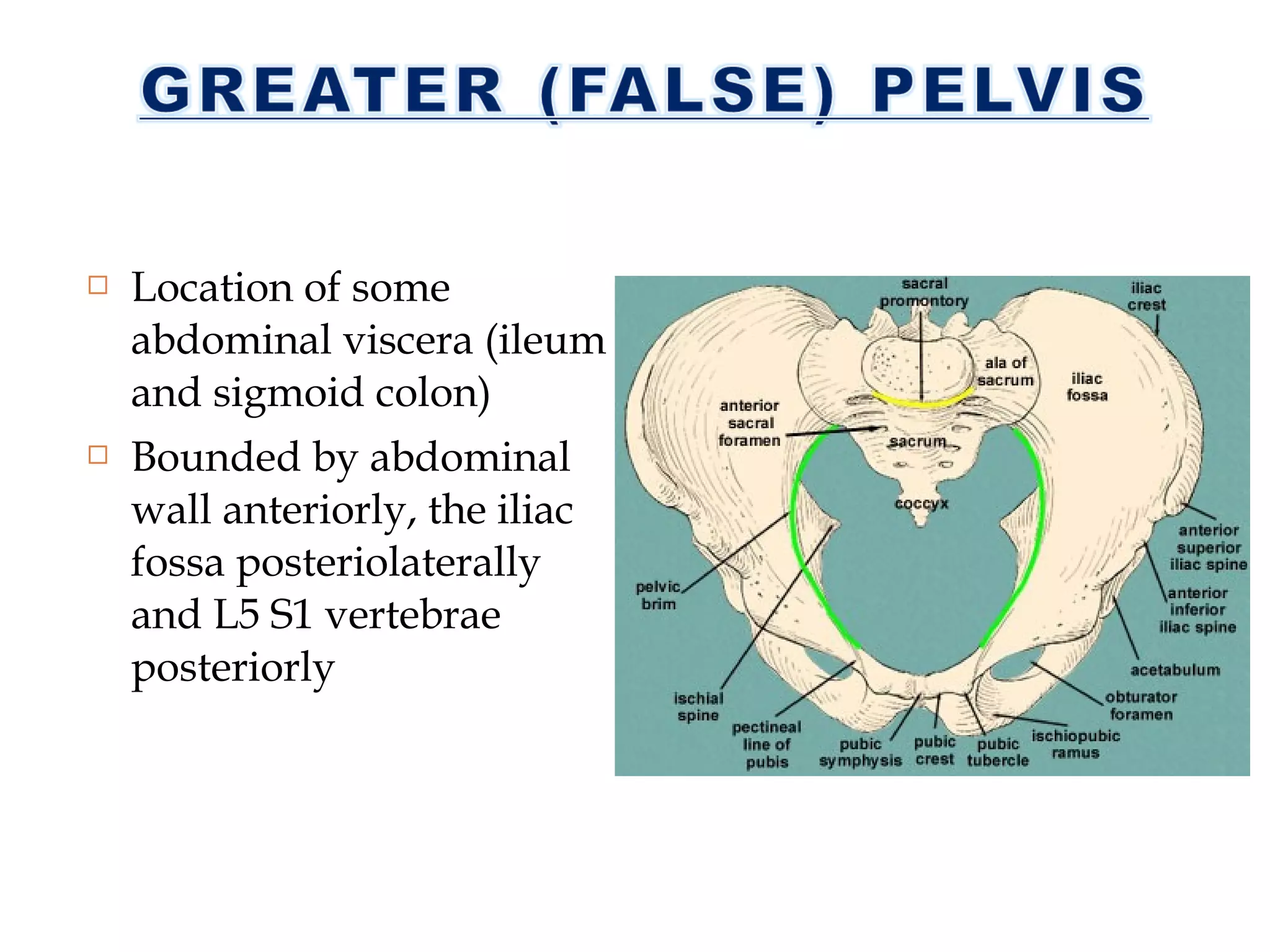 GREATER (FALSE) PELVIS

□ Location of some abdominal viscera (ileum and sigmoid colon)

□ Bounded by abdominal wall anteriorly, the iliac fossa posteriolaterally and L5 S1 vertebrae posteriorly

sacral promontory

iliac crest

ala of sacrum

iliac fossa

anterior sacral foramen

sacrum

coccyx

anterior superior iliac spine

anterior inferior iliac spine

pelvic brim

acetabulum

obturator foramen

ischial spine

pectineal line of pubis

pubic symphysis

pubic crest

pubic tubercle

ischiopubic ramus